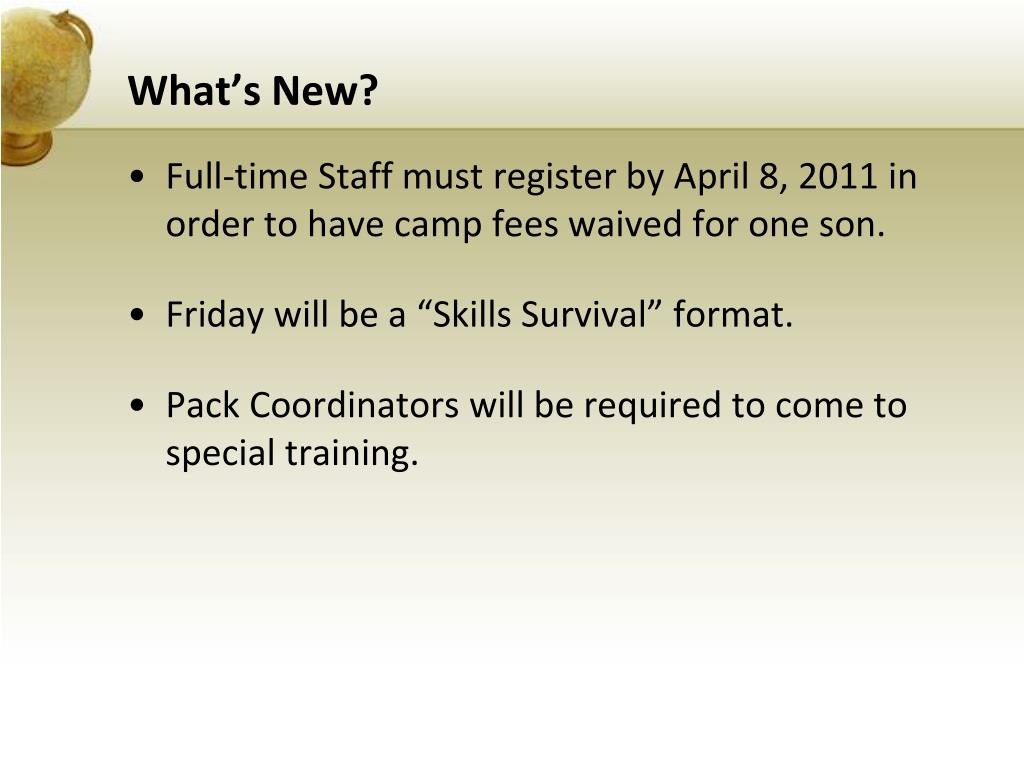 What’s New?

• Full-time Staff must register by April 8, 2011 in order to have camp fees waived for one son.

• Friday will be a “Skills Survival” format.

• Pack Coordinators will be required to come to special training.